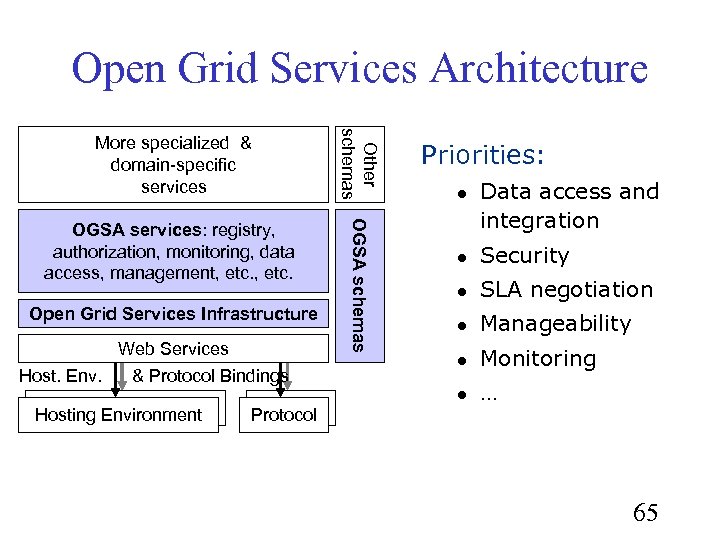 Open Grid Services Architecture

More specialized & domain-specific services

Other schemas

OGSA services: registry, authorization, monitoring, data access, management, etc., etc.

OGSA schemas

Open Grid Services Infrastructure

Web Services

Host. Env. & Protocol Bindings

Hosting Environment

Protocol

Priorities:

- Data access and integration
- Security
- SLA negotiation
- Manageability
- Monitoring
- …

65